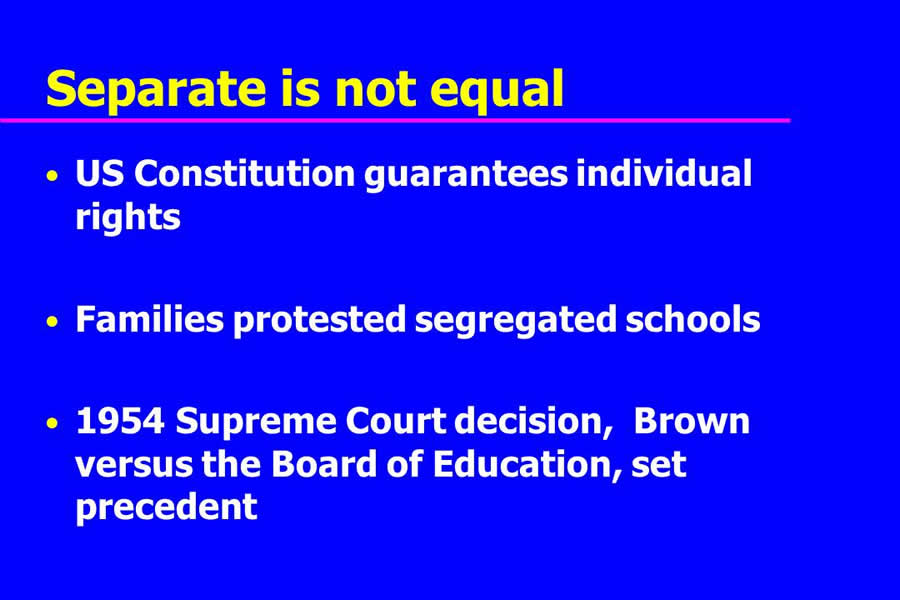 Separate is not equal

• US Constitution guarantees individual rights

• Families protested segregated schools

• 1954 Supreme Court decision, Brown versus the Board of Education, set precedent